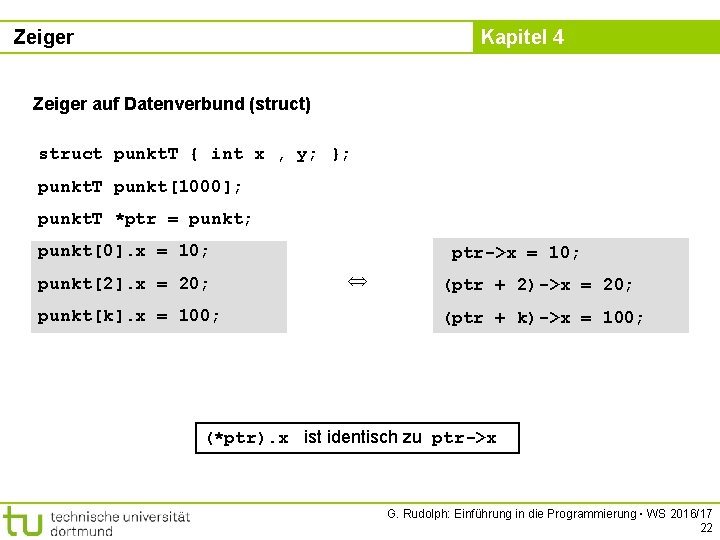 Zeiger

Kapitel 4

Zeiger auf Datenverbund (struct)

struct punktT { int x , y; };

punktT punkt[1000];

punktT *ptr = punkt;

punkt[0].x = 10;

punkt[2].x = 20;

punkt[k].x = 100;

$\Leftrightarrow$

ptr->x = 10;

(ptr + 2)->x = 20;

(ptr + k)->x = 100;

(*ptr).x ist identisch zu ptr->x

tu technische universität dortmund

G. Rudolph: Einführung in die Programmierung ▪ WS 2016/17

22